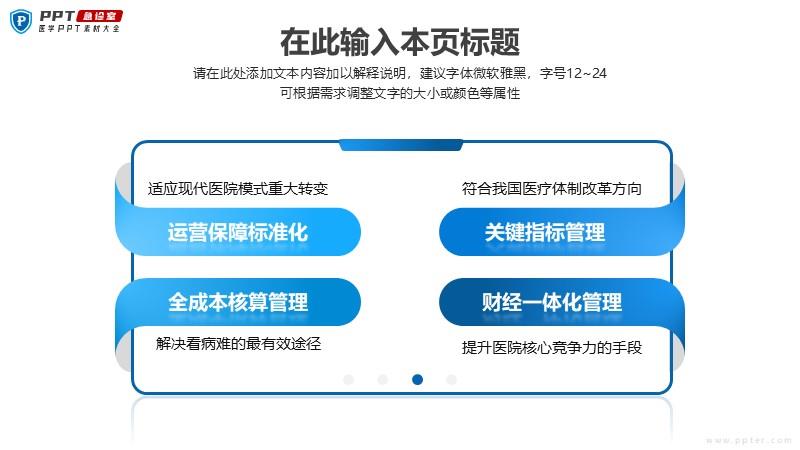 PPT 急诊室
医学PPT素材大全

在此输入本页标题

请在此处添加文本内容加以解释说明，建议字体微软雅黑，字号12~24
可根据需求调整文字的大小或颜色等属性

适应现代医院模式重大转变

运营保障标准化

符合我国医疗体制改革方向

关键指标管理

全成本核算管理

解决看病难的最有效途径

财经一体化管理

提升医院核心竞争力的手段

www.ppter.com